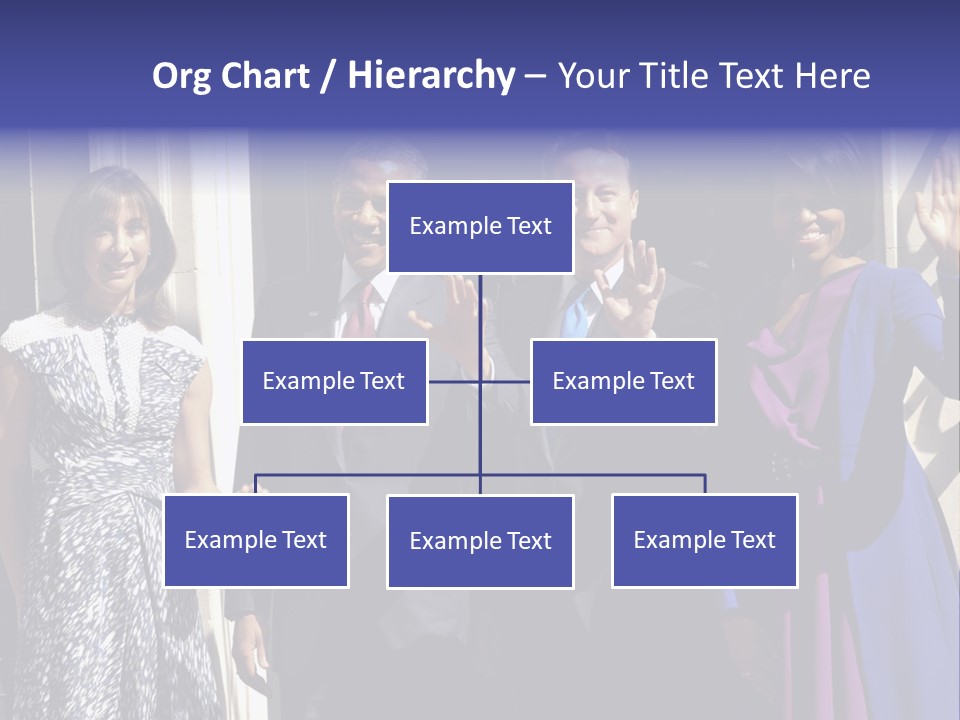 Org Chart / Hierarchy – Your Title Text Here

Example Text

Example Text

Example Text

Example Text

Example Text

Example Text